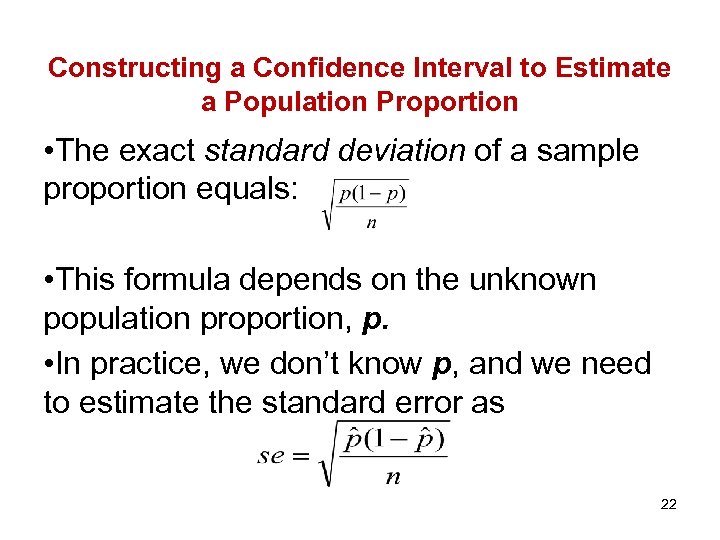 Constructing a Confidence Interval to Estimate a Population Proportion

•The exact standard deviation of a sample proportion equals: $\sqrt{\frac{p(1-p)}{n}}$

•This formula depends on the unknown population proportion, p.

•In practice, we don't know p, and we need to estimate the standard error as

$se = \sqrt{\frac{\hat{p}(1-\hat{p})}{n}}$

22